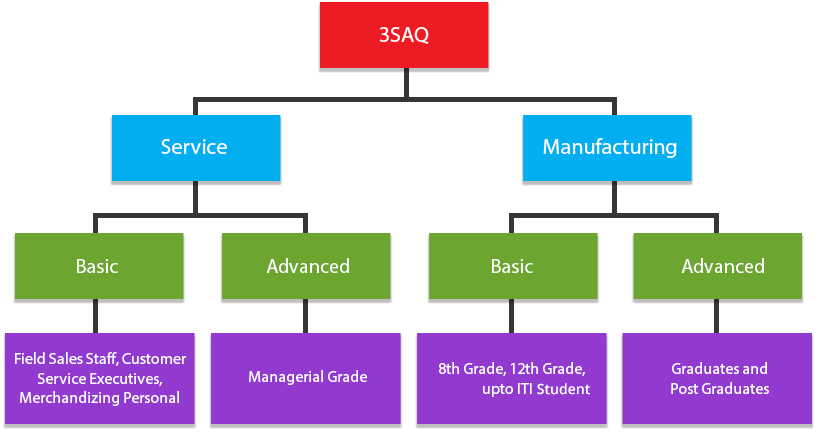 3SAQ

Service

Manufacturing

Basic

Advanced

Basic

Advanced

Field Sales Staff, Customer Service Executives, Merchandizing Personal

Managerial Grade

8th Grade, 12th Grade, upto ITI Student

Graduates and Post Graduates